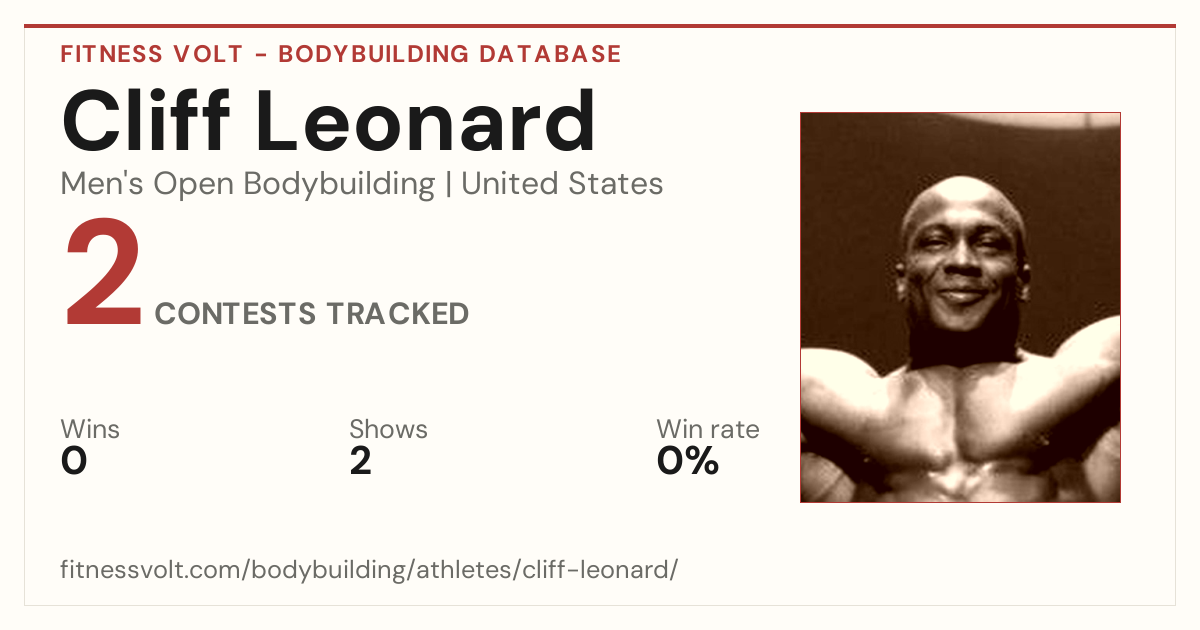 FITNESS VOLT - BODYBUILDING DATABASE

Cliff Leonard

Men's Open Bodybuilding | United States

2 CONTESTS TRACKED

Wins
0

Shows
2

Win rate
0%

fitnessvolt.com/bodybuilding/athletes/cliff-leonard/